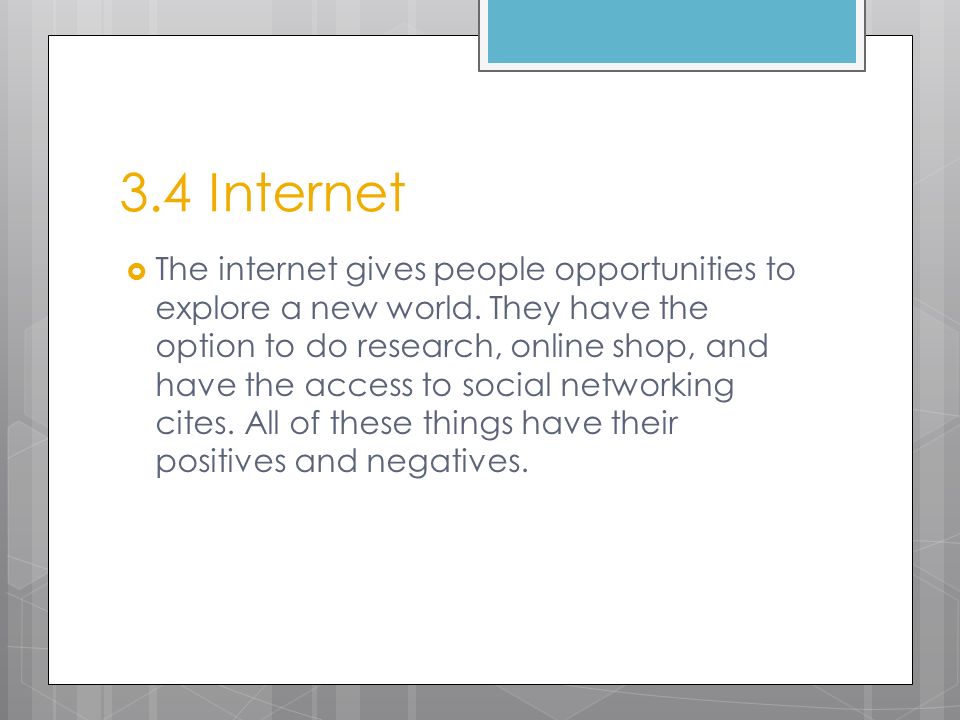 3.4 Internet

The internet gives people opportunities to explore a new world. They have the option to do research, online shop, and have the access to social networking cites. All of these things have their positives and negatives.